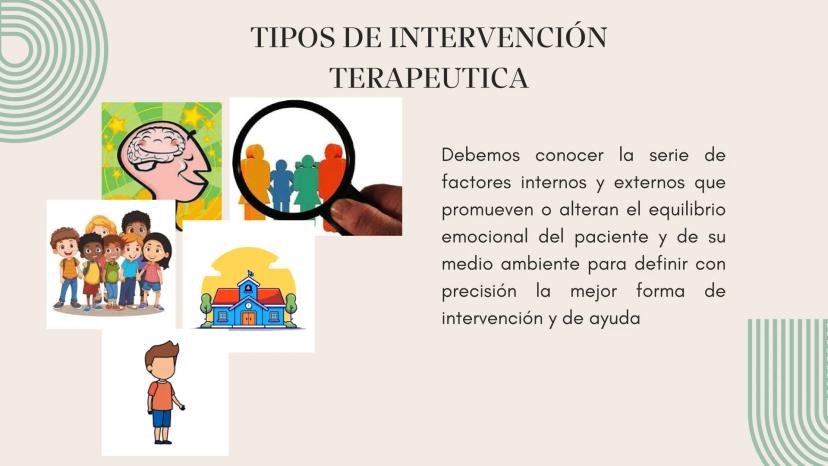 TIPOS DE INTERVENCIÓN TERAPEUTICA

Debemos conocer la serie de factores internos y externos que promueven o alteran el equilibrio emocional del paciente y de su medio ambiente para definir con precisión la mejor forma de intervención y de ayuda